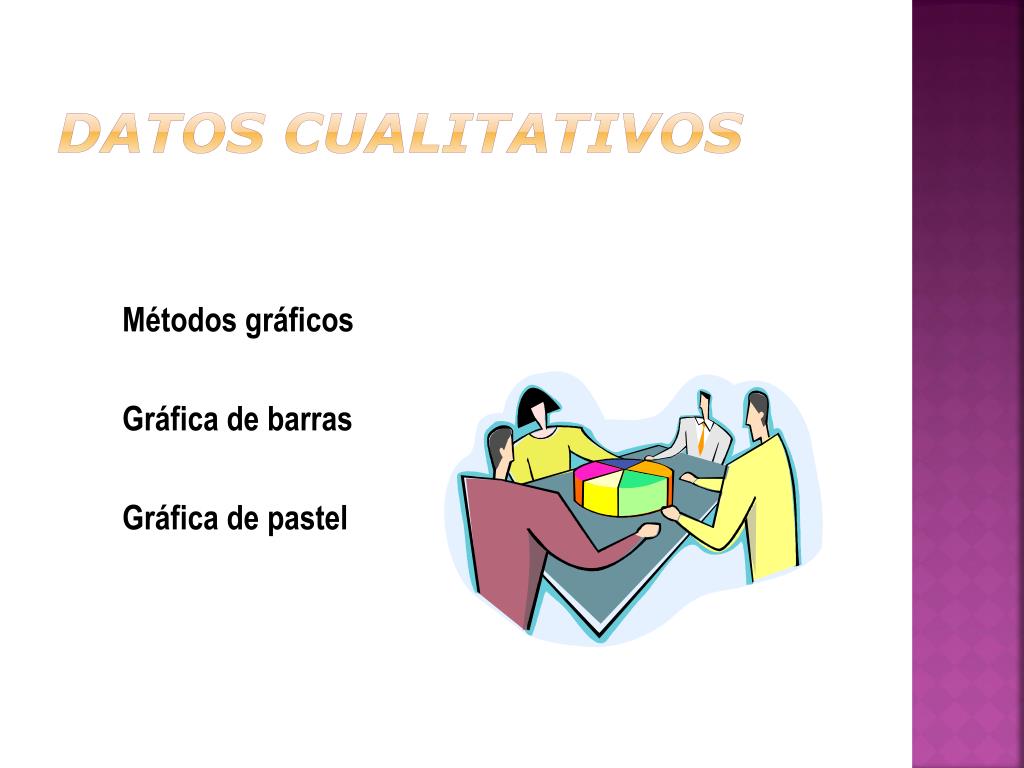 DATOS CUALITATIVOS

Métodos gráficos

Gráfica de barras

Gráfica de pastel